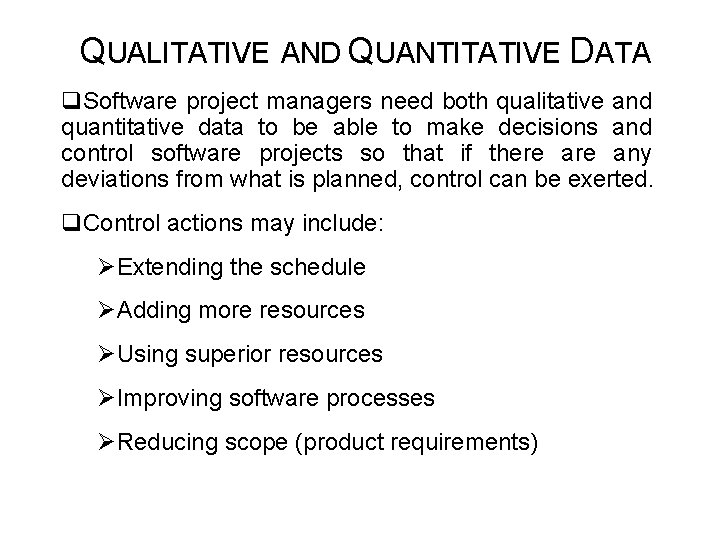 QUALITATIVE AND QUANTITATIVE DATA

❑Software project managers need both qualitative and quantitative data to be able to make decisions and control software projects so that if there are any deviations from what is planned, control can be exerted.

❑Control actions may include:

➢Extending the schedule

➢Adding more resources

➢Using superior resources

➢Improving software processes

➢Reducing scope (product requirements)